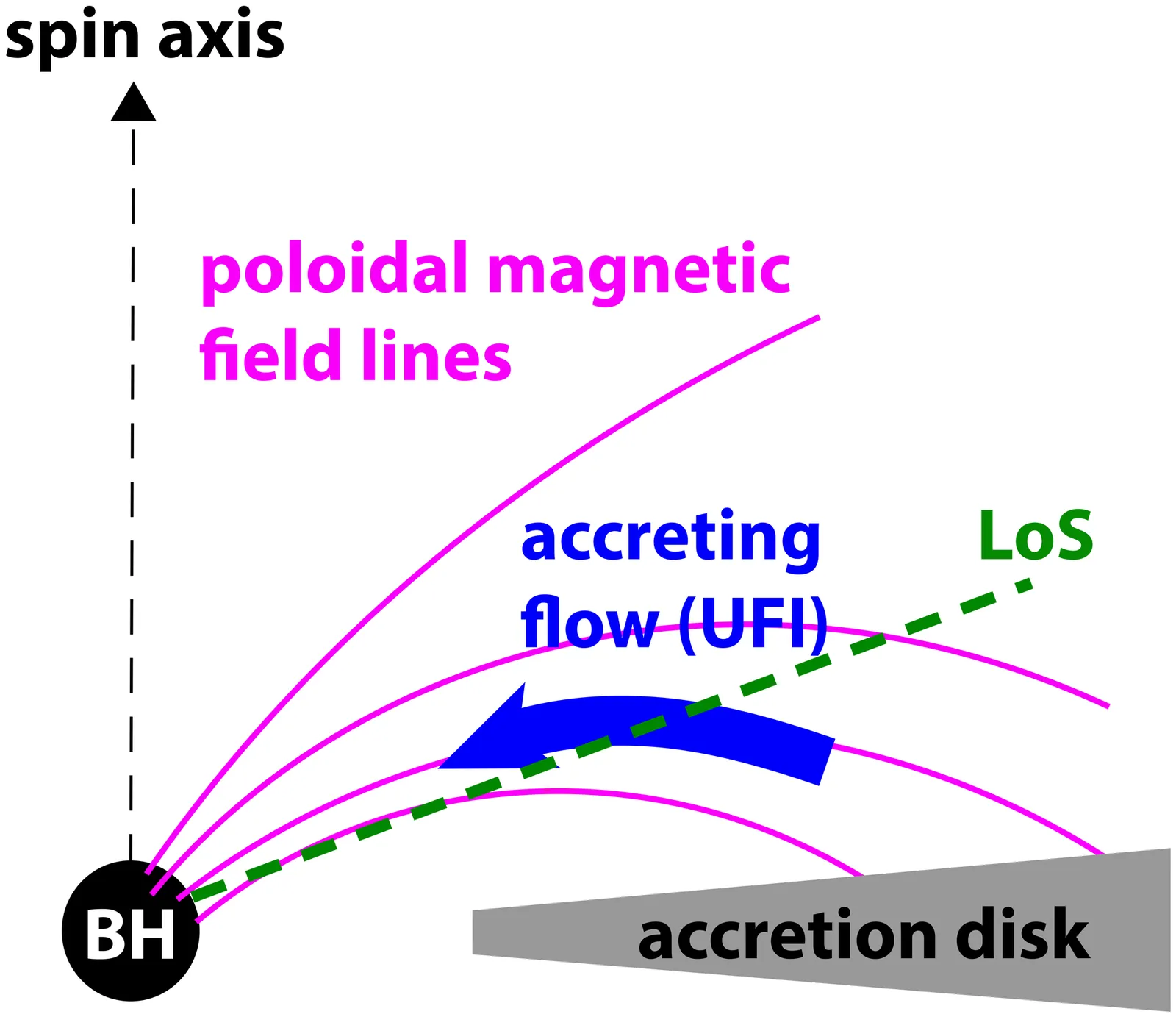 spin axis

poloidal magnetic field lines

accreting flow (UFI)

LoS

BH

accretion disk